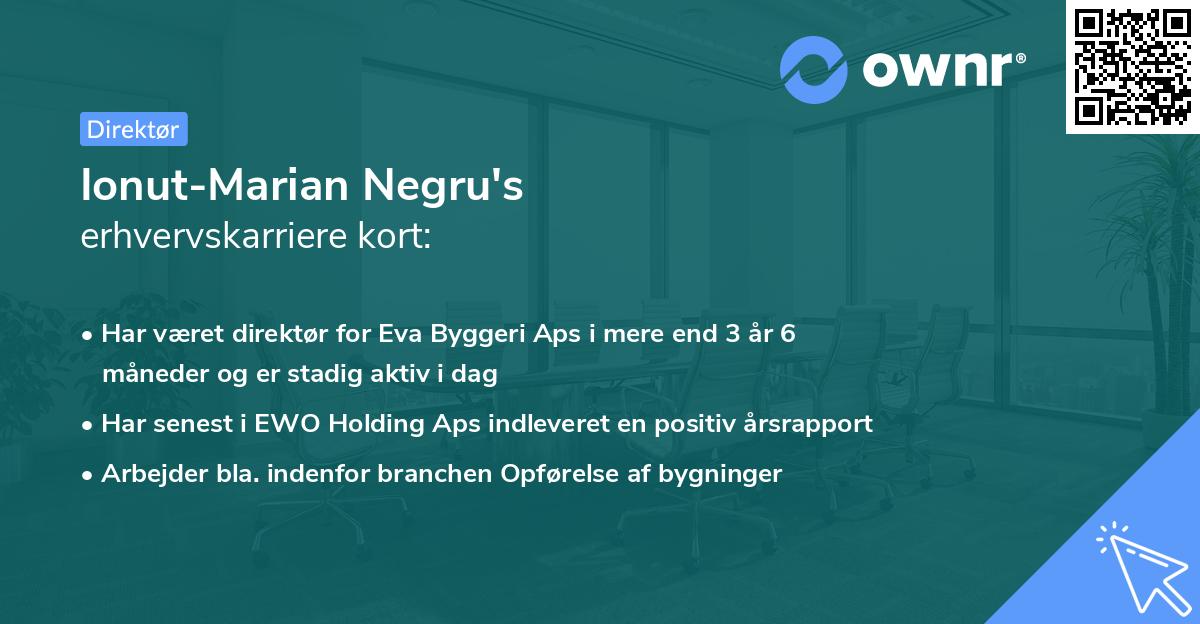 ownr®

Direktør

Ionut-Marian Negru's
erhvervskarriere kort:

• Har været direktør for Eva Byggeri Aps i mere end 3 år 6 måneder og er stadig aktiv i dag
• Har senest i EWO Holding Aps indleveret en positiv årsrapport
• Arbejder bla. indenfor branchen Opførelse af bygninger